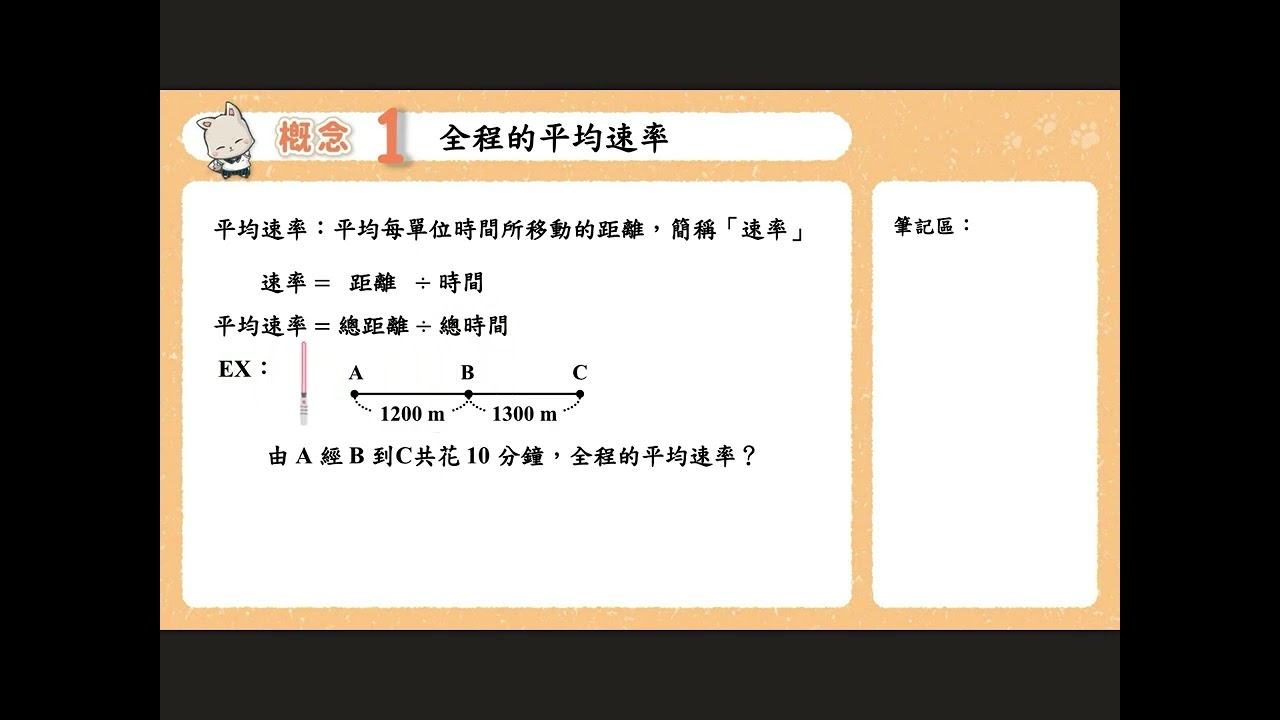 概念 1 全程的平均速率

平均速率：平均每單位時間所移動的距離，簡稱「速率」

速率＝ 距離 ÷時間

平均速率＝總距離÷總時間

EX：

A B C

1200 m 1300 m

由 A 經 B 到C共花 10 分鐘，全程的平均速率？

筆記區：